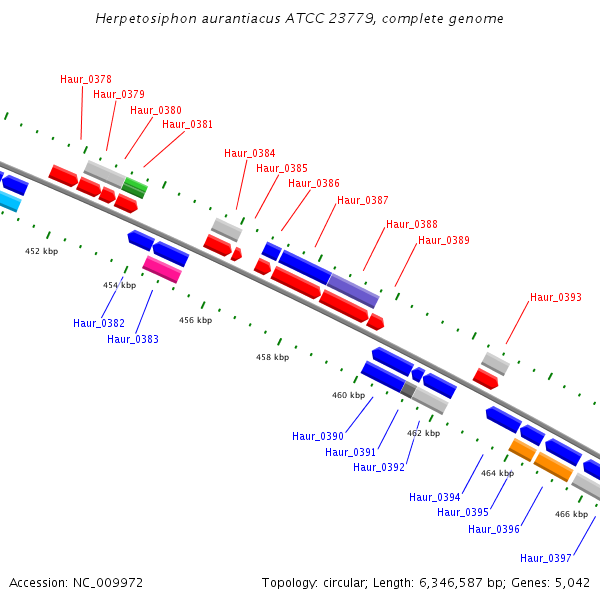 Herpetosiphon aurantiacus ATCC 23779, complete genome

Haur_0378
Haur_0379
Haur_0380
Haur_0381
Haur_0384
Haur_0385
Haur_0386
Haur_0387
Haur_0388
Haur_0389
Haur_0393

452 kbp
454 kbp
456 kbp
458 kbp
460 kbp
462 kbp
464 kbp
466 kbp

Haur_0382
Haur_0383
Haur_0390
Haur_0391
Haur_0392
Haur_0394
Haur_0395
Haur_0396
Haur_0397

Accession: NC_009972

Topology: circular; Length: 6,346,587 bp; Genes: 5,042